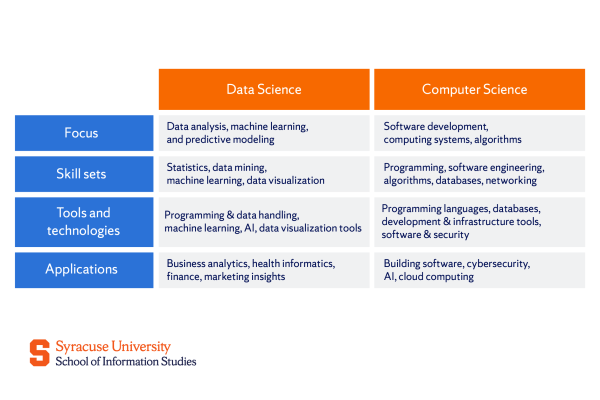 | | Data Science | Computer Science |
|---|---|---|
| Focus | Data analysis, machine learning, and predictive modeling | Software development, computing systems, algorithms |
| Skill sets | Statistics, data mining, machine learning, data visualization | Programming, software engineering, algorithms, databases, networking |
| Tools and technologies | Programming & data handling, machine learning, AI, data visualization tools | Programming languages, databases, development & infrastructure tools, software & security |
| Applications | Business analytics, health informatics, finance, marketing insights | Building software, cybersecurity, AI, cloud computing |

S Syracuse University
School of Information Studies